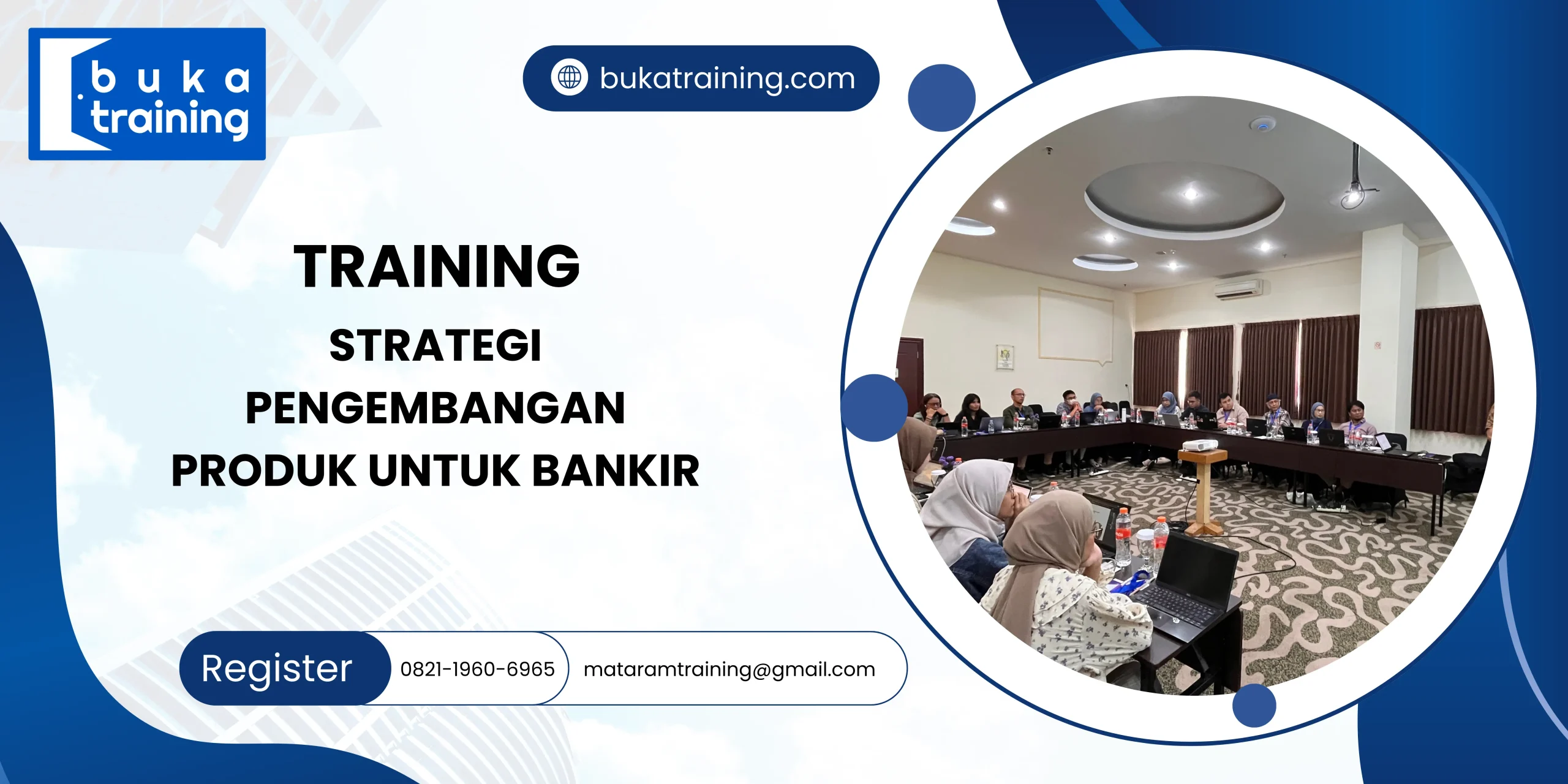 buka training

bukatraining.com

TRAINING

STRATEGI PENGEMBANGAN PRODUK UNTUK BANKIR

Register 0821-1960-6965 mataramtraining@gmail.com